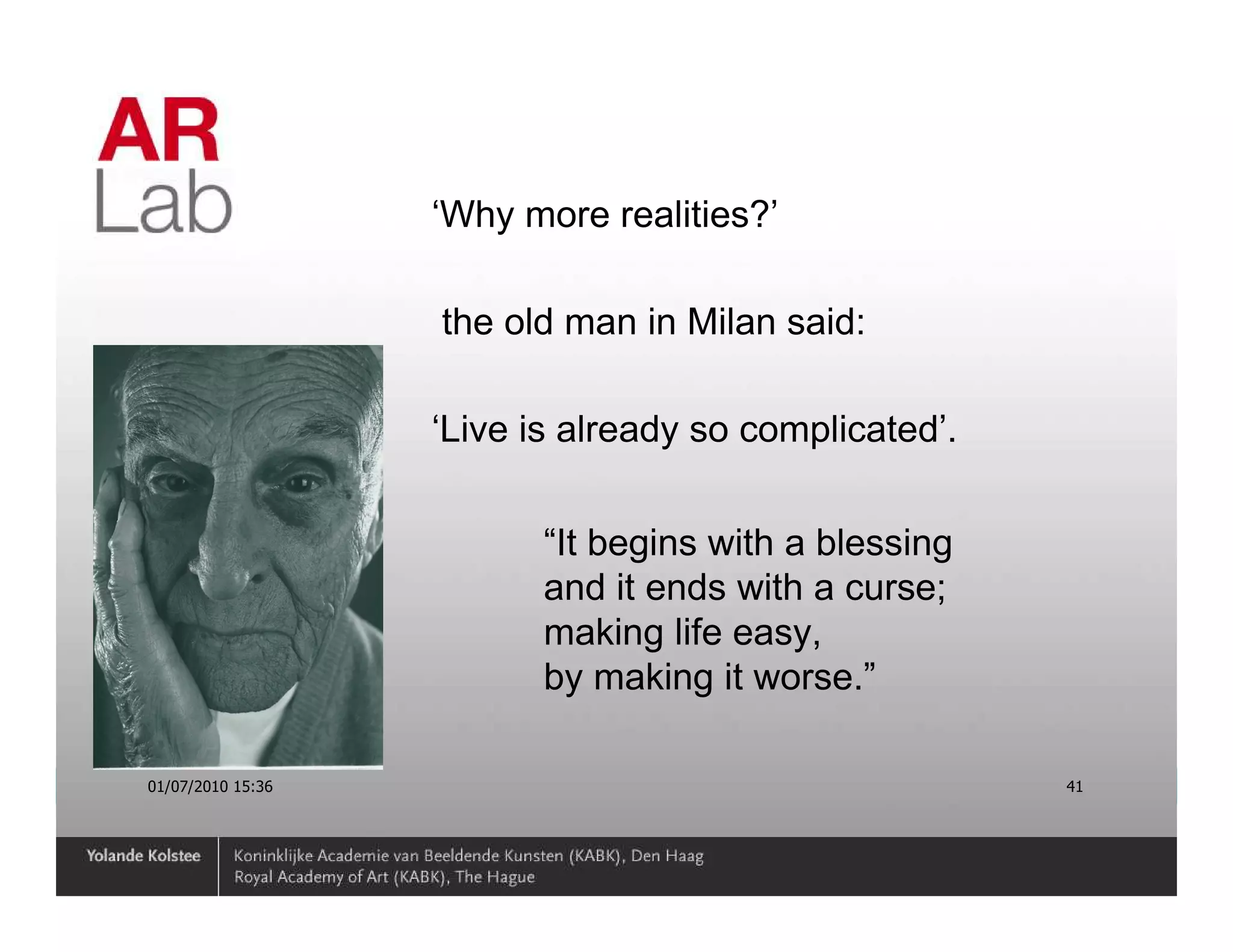 AR
Lab

‘Why more realities?’

the old man in Milan said:

‘Live is already so complicated’.

“It begins with a blessing
and it ends with a curse;
making life easy,
by making it worse.”

01/07/2010 15:36

41

Yolande Kolstee

Koninklijke Academie van Beeldende Kunsten (KABK), Den Haag
Royal Academy of Art (KABK), The Hague